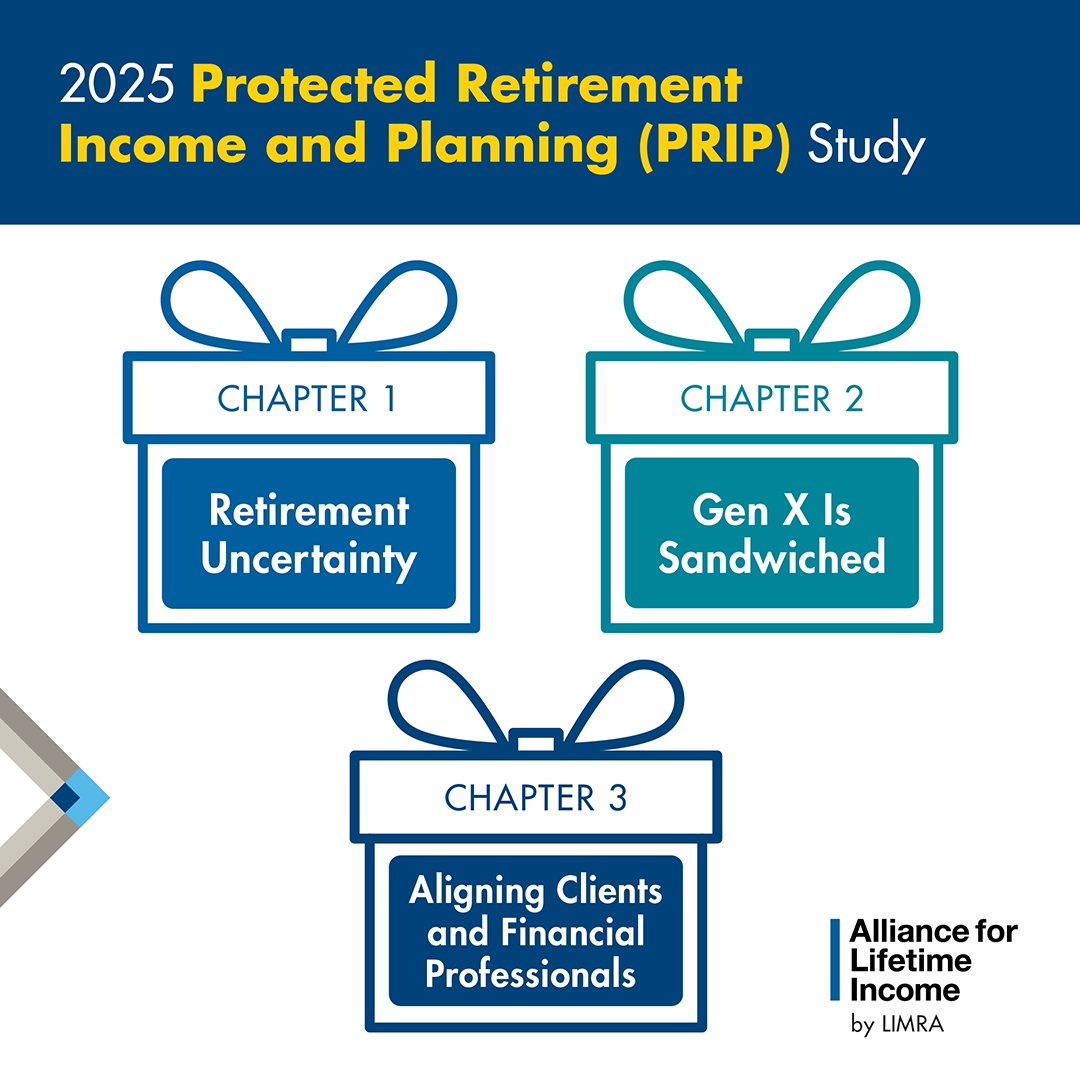 2025 Protected Retirement Income and Planning (PRIP) Study

CHAPTER 1

Retirement Uncertainty

CHAPTER 2

Gen X Is Sandwiched

CHAPTER 3

Aligning Clients and Financial Professionals

Alliance for Lifetime Income
by LIMRA